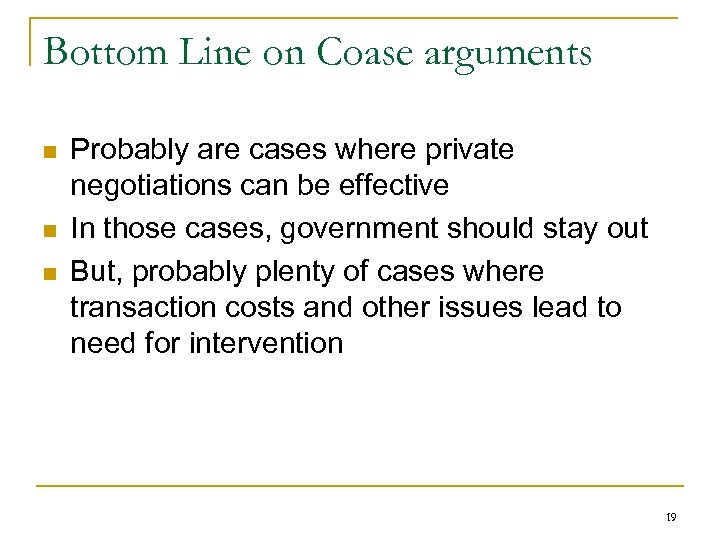 Bottom Line on Coase arguments

- Probably are cases where private negotiations can be effective
- In those cases, government should stay out
- But, probably plenty of cases where transaction costs and other issues lead to need for intervention

19